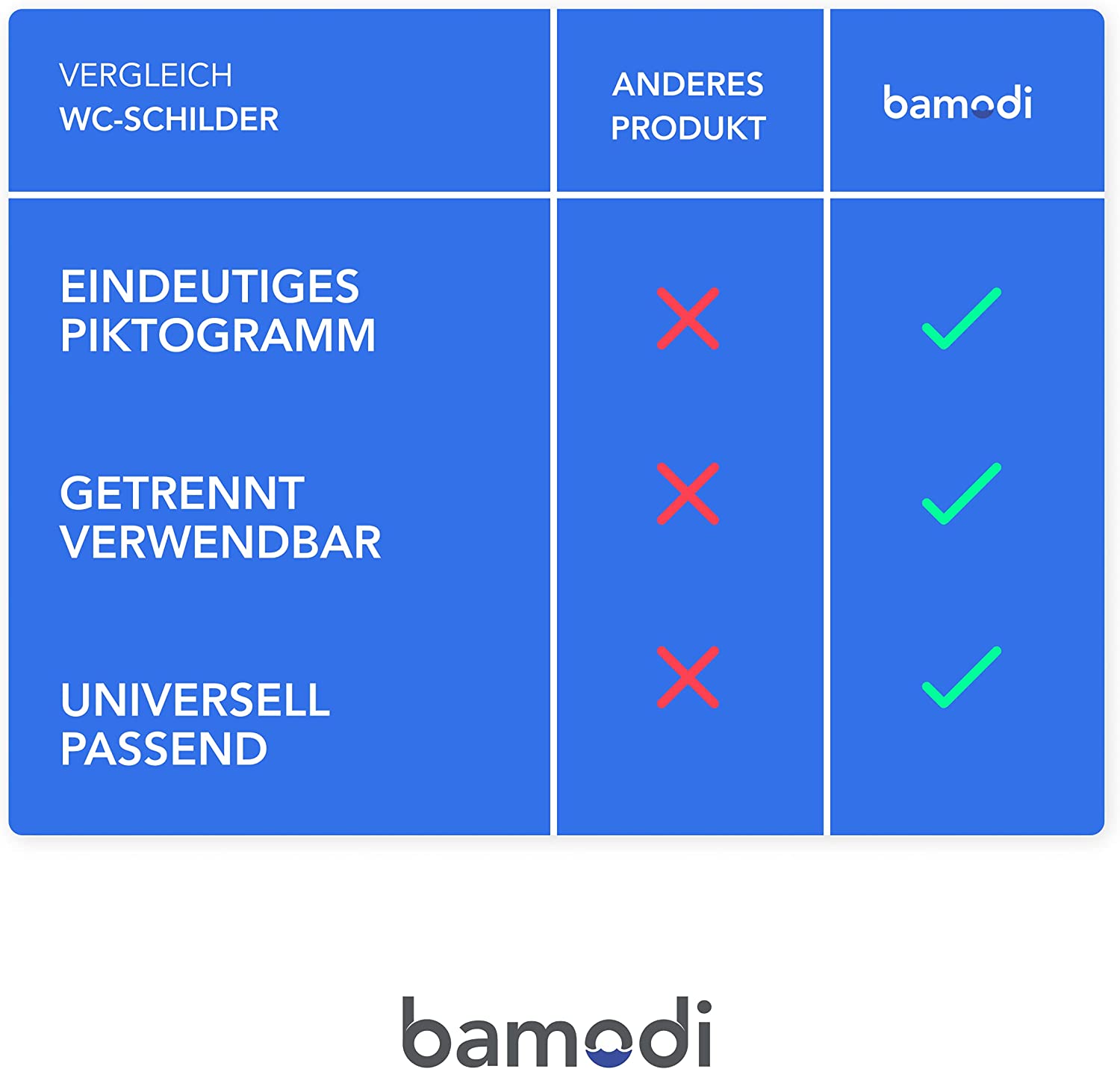 | VERGLEICH WC-SCHILDER | ANDERES PRODUKT | bamodi |
|---|---|---|
| EINDEUTIGES PIKTOGRAMM | ✗ | ✓ |
| GETRENNT VERWENDBAR | ✗ | ✓ |
| UNIVERSELL PASSEND | ✗ | ✓ |

bamodi